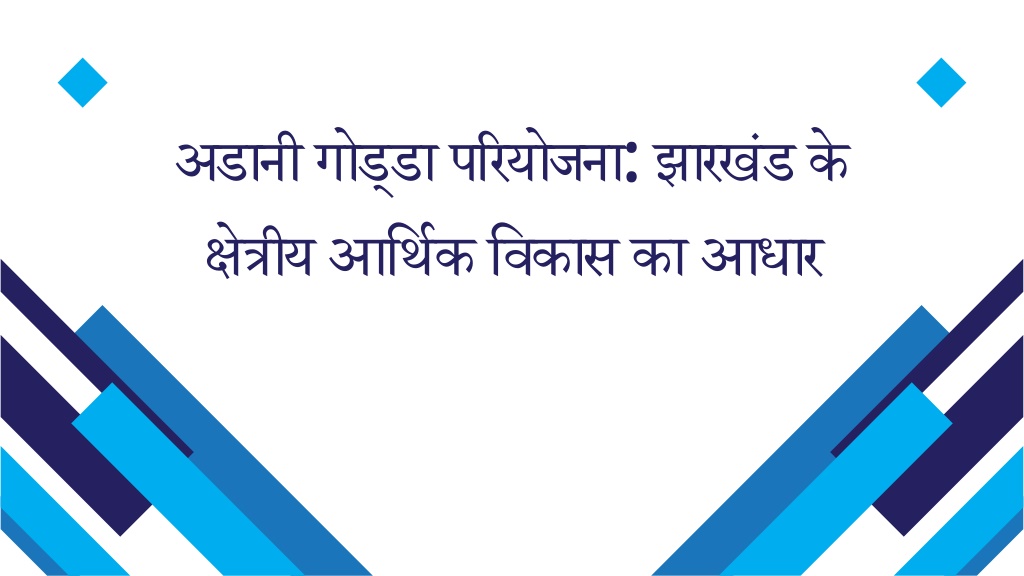 अडानी गोड्डा परियोजना: झारखंड के क्षेत्रीय आर्थिक विकास का आधार